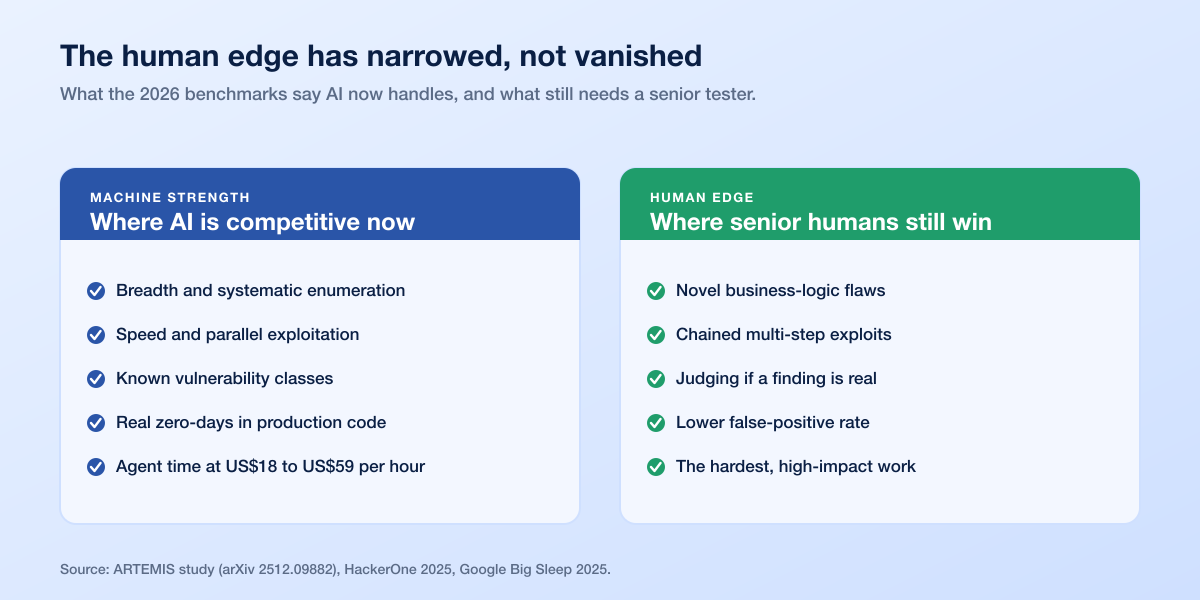 The human edge has narrowed, not vanished

What the 2026 benchmarks say AI now handles, and what still needs a senior tester.

MACHINE STRENGTH
Where AI is competitive now

Breadth and systematic enumeration
Speed and parallel exploitation
Known vulnerability classes
Real zero-days in production code
Agent time at US$18 to US$59 per hour

HUMAN EDGE
Where senior humans still win

Novel business-logic flaws
Chained multi-step exploits
Judging if a finding is real
Lower false-positive rate
The hardest, high-impact work

Source: ARTEMIS study (arXiv 2512.09882), HackerOne 2025, Google Big Sleep 2025.